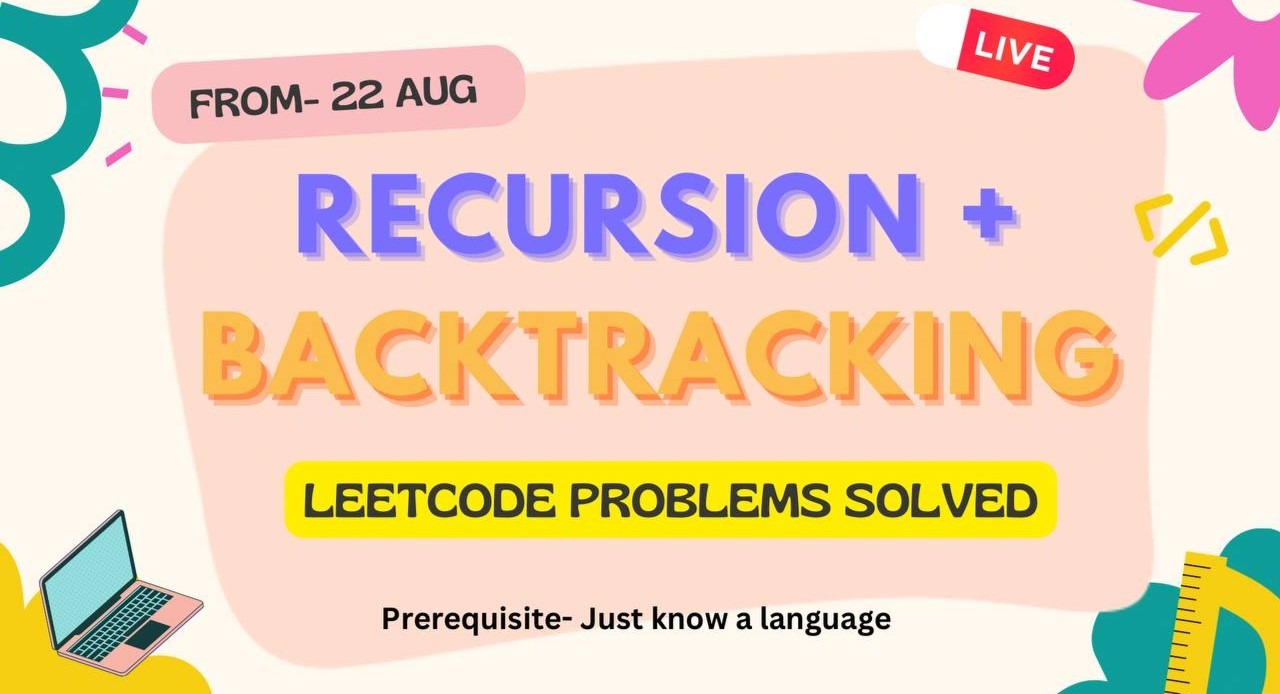 FROM- 22 AUG

LIVE

RECURSION +
BACKTRACKING

</>

LEETCODE PROBLEMS SOLVED

Prerequisite- Just know a language